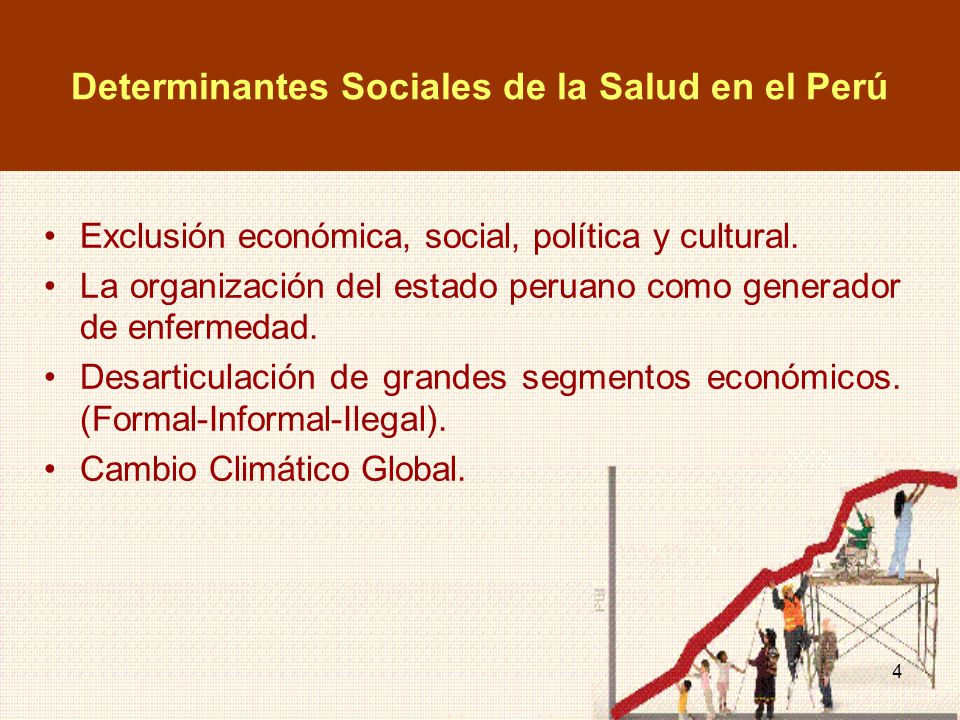 Determinantes Sociales de la Salud en el Perú

• Exclusión económica, social, política y cultural.
• La organización del estado peruano como generador de enfermedad.
• Desarticulación de grandes segmentos económicos. (Formal-Informal-Ilegal).
• Cambio Climático Global.

PBI

4